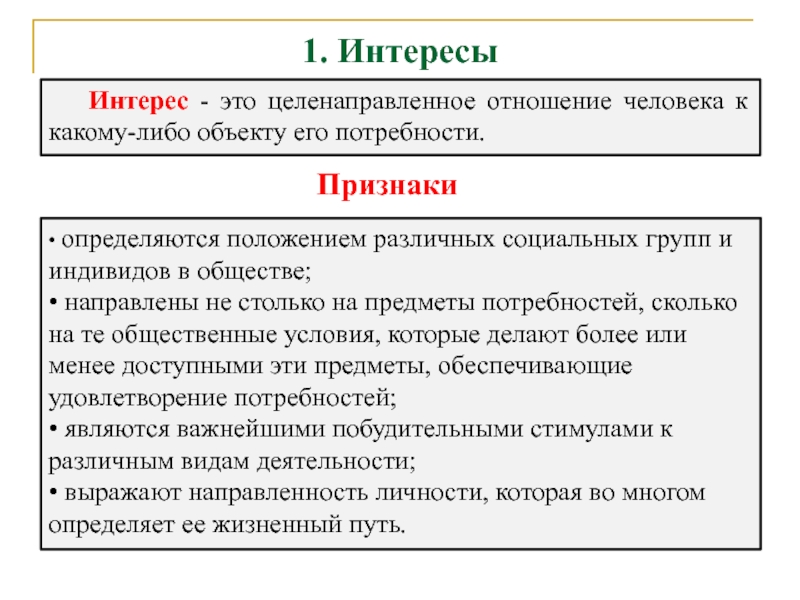 1. Интересы

Интерес - это целенаправленное отношение человека к какому-либо объекту его потребности.

Признаки

• определяются положением различных социальных групп и индивидов в обществе;
• направлены не столько на предметы потребностей, сколько на те общественные условия, которые делают более или менее доступными эти предметы, обеспечивающие удовлетворение потребностей;
• являются важнейшими побудительными стимулами к различным видам деятельности;
• выражают направленность личности, которая во многом определяет ее жизненный путь.